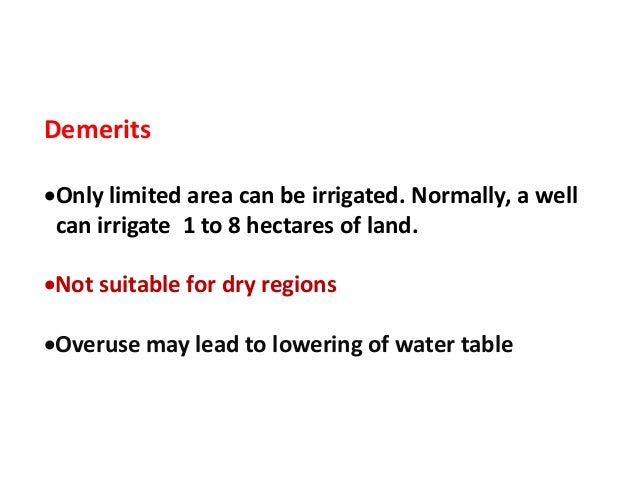 Demerits

•Only limited area can be irrigated. Normally, a well can irrigate 1 to 8 hectares of land.

•Not suitable for dry regions

•Overuse may lead to lowering of water table